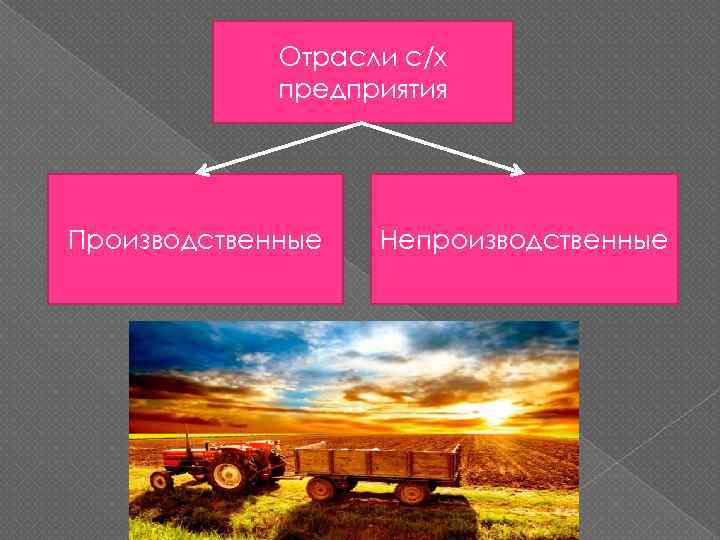 Отрасли с/х предприятия

Производственные

Непроизводственные